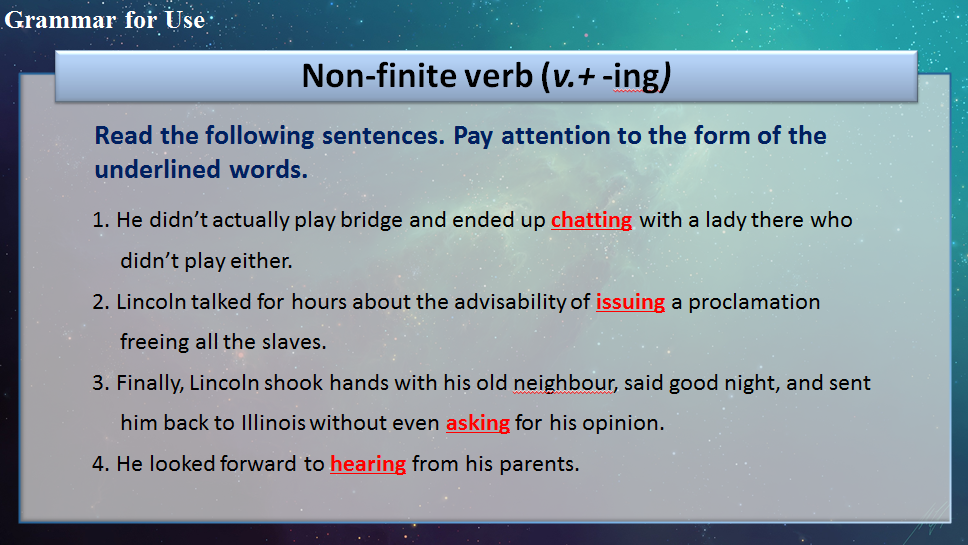 Grammar for Use

Non-finite verb (v.+ -ing)

Read the following sentences. Pay attention to the form of the underlined words.

1. He didn't actually play bridge and ended up chatting with a lady there who didn't play either.

2. Lincoln talked for hours about the advisability of issuing a proclamation freeing all the slaves.

3. Finally, Lincoln shook hands with his old neighbour, said good night, and sent him back to Illinois without even asking for his opinion.

4. He looked forward to hearing from his parents.